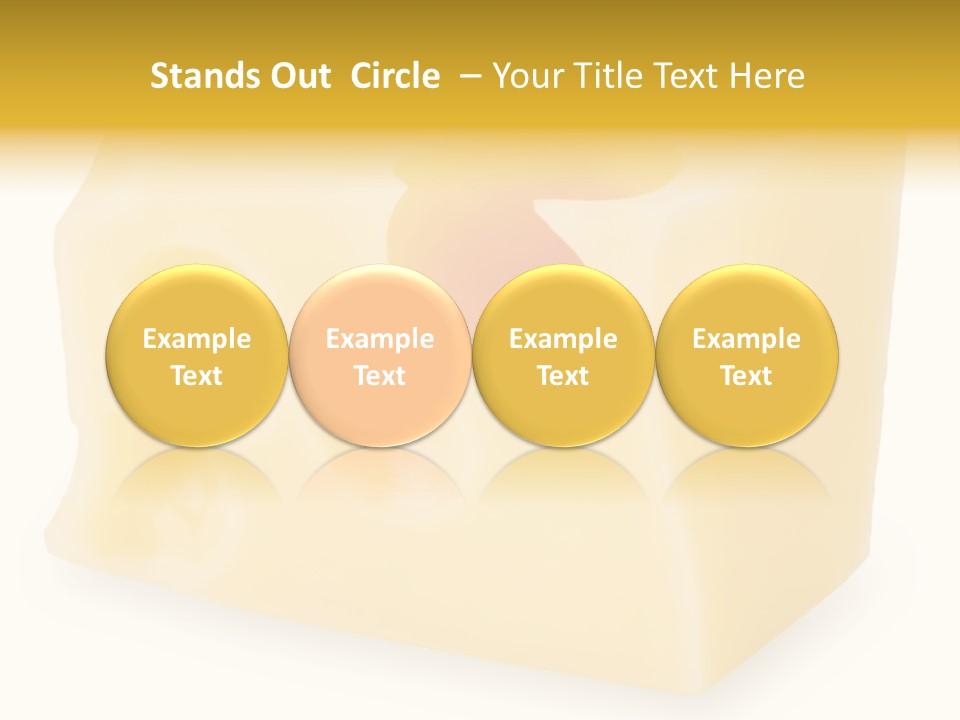 Stands Out Circle – Your Title Text Here

Example Text

Example Text

Example Text

Example Text